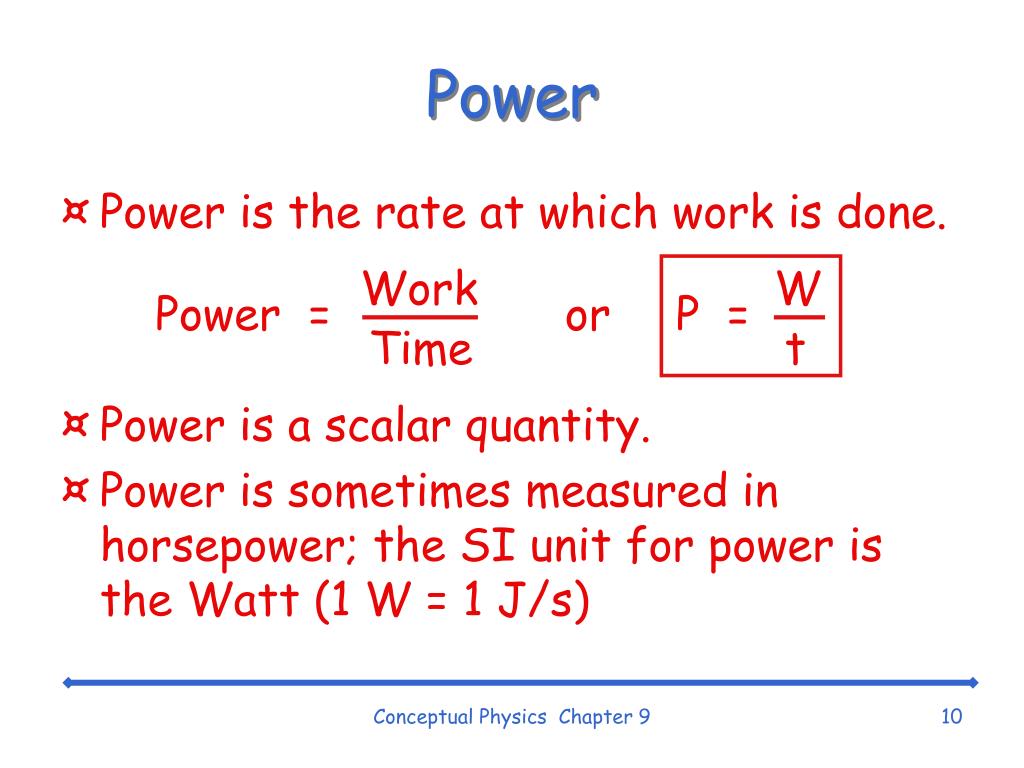 Power

¤ Power is the rate at which work is done.

$\text{Power} = \frac{\text{Work}}{\text{Time}}$ or $P = \frac{W}{t}$

¤ Power is a scalar quantity.

¤ Power is sometimes measured in horsepower; the SI unit for power is the Watt (1 W = 1 J/s)

Conceptual Physics Chapter 9

10